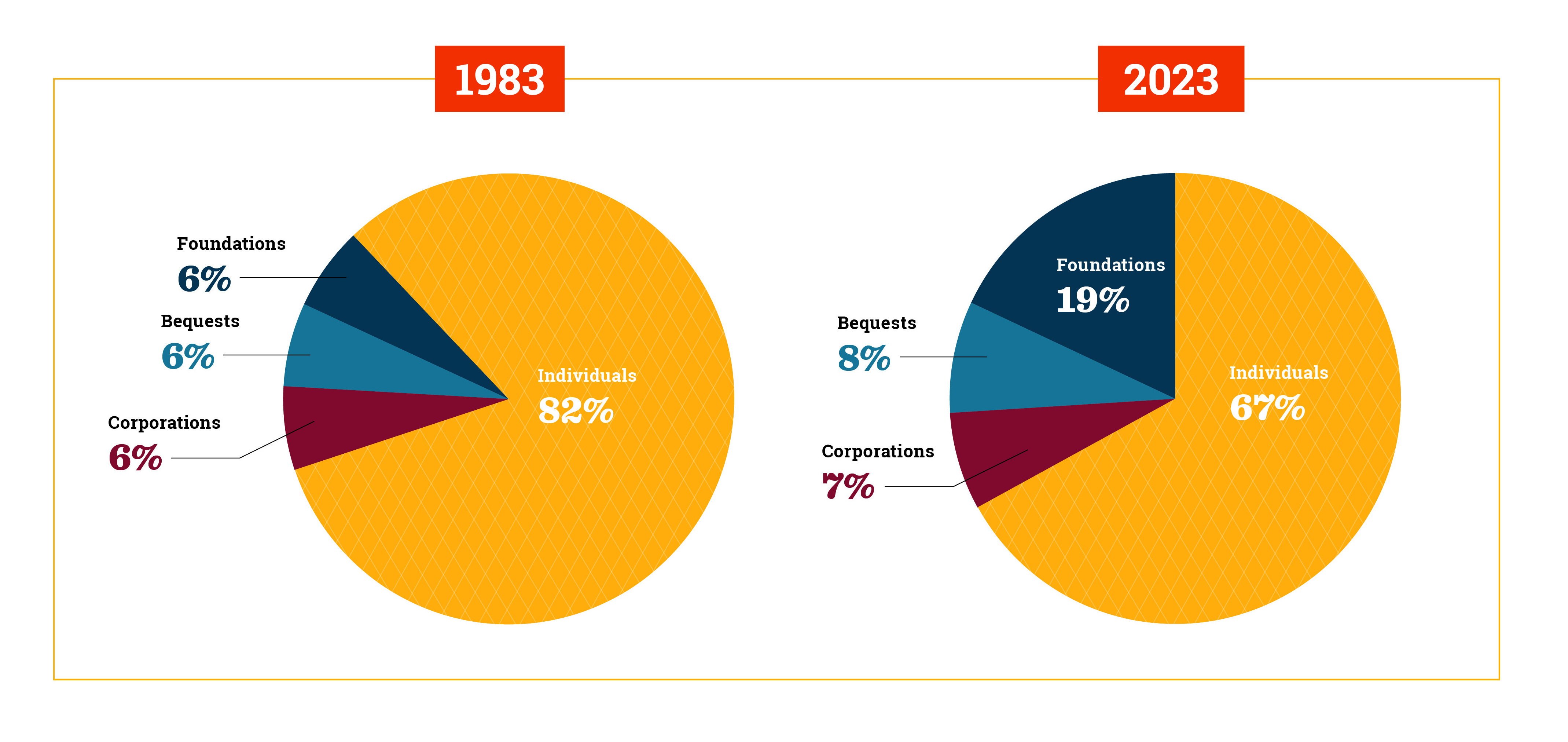 1983

Foundations
6%

Bequests
6%

Corporations
6%

Individuals
82%

2023

Foundations
19%

Bequests
8%

Corporations
7%

Individuals
67%